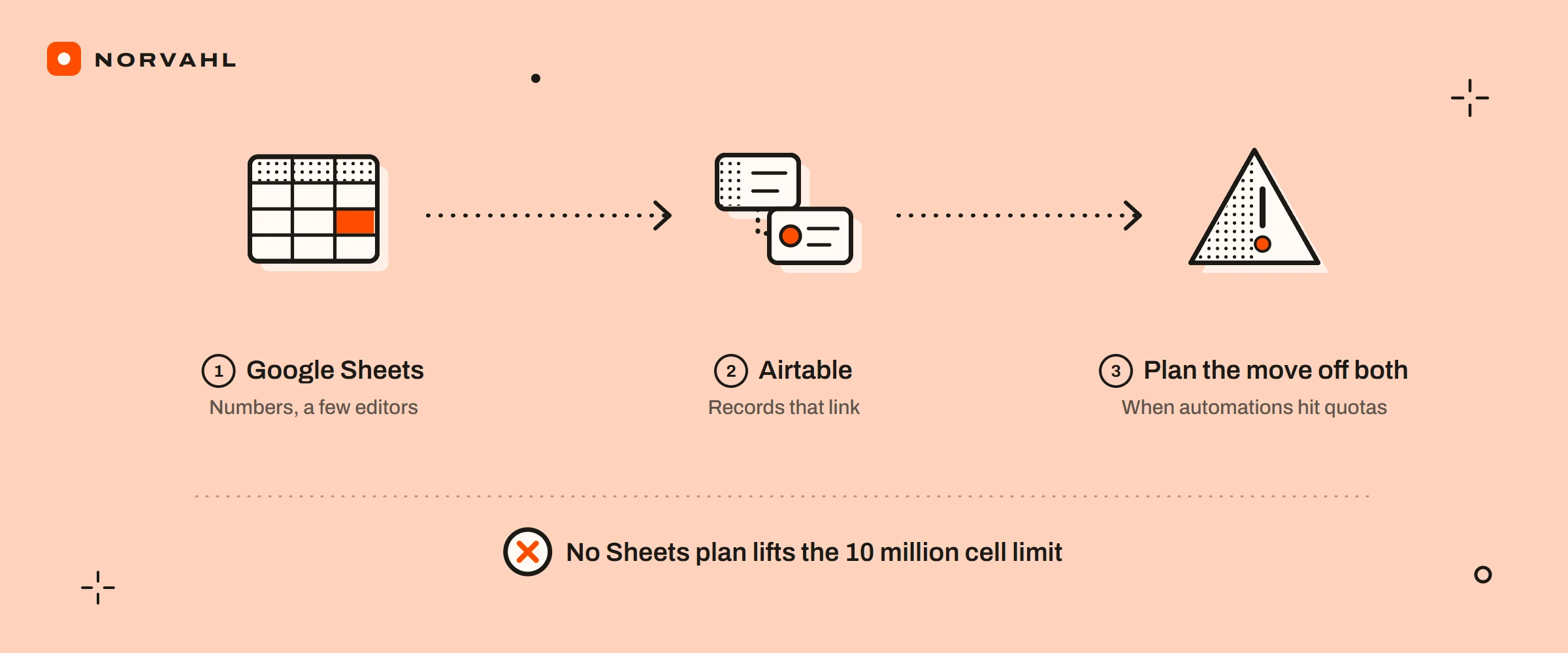 NORVAHL

1 Google Sheets
Numbers, a few editors

2 Airtable
Records that link

3 Plan the move off both
When automations hit quotas

No Sheets plan lifts the 10 million cell limit